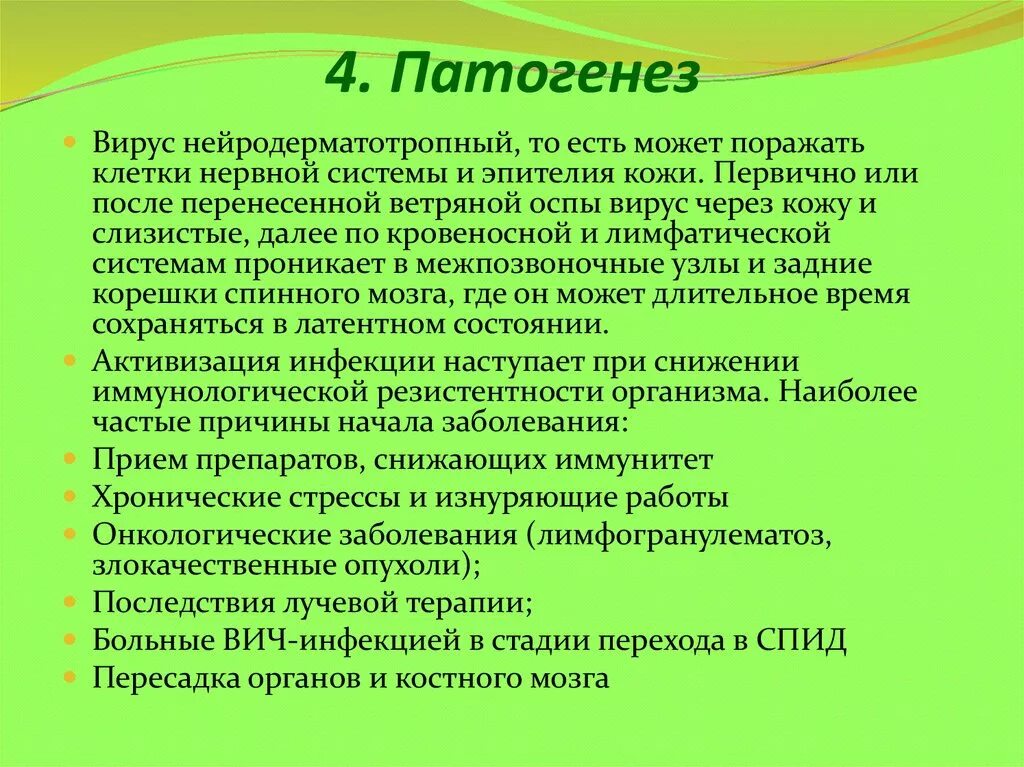 4. Патогенез

Вирус нейродерматотропный, то есть может поражать клетки нервной системы и эпителия кожи. Первично или после перенесенной ветряной оспы вирус через кожу и слизистые, далее по кровеносной и лимфатической системам проникает в межпозвоночные узлы и задние корешки спинного мозга, где он может длительное время сохраняться в латентном состоянии.

Активизация инфекции наступает при снижении иммунологической резистентности организма. Наиболее частые причины начала заболевания:

Прием препаратов, снижающих иммунитет

Хронические стрессы и изнуряющие работы

Онкологические заболевания (лимфогранулематоз, злокачественные опухоли);

Последствия лучевой терапии;

Больные ВИЧ-инфекцией в стадии перехода в СПИД

Пересадка органов и костного мозга